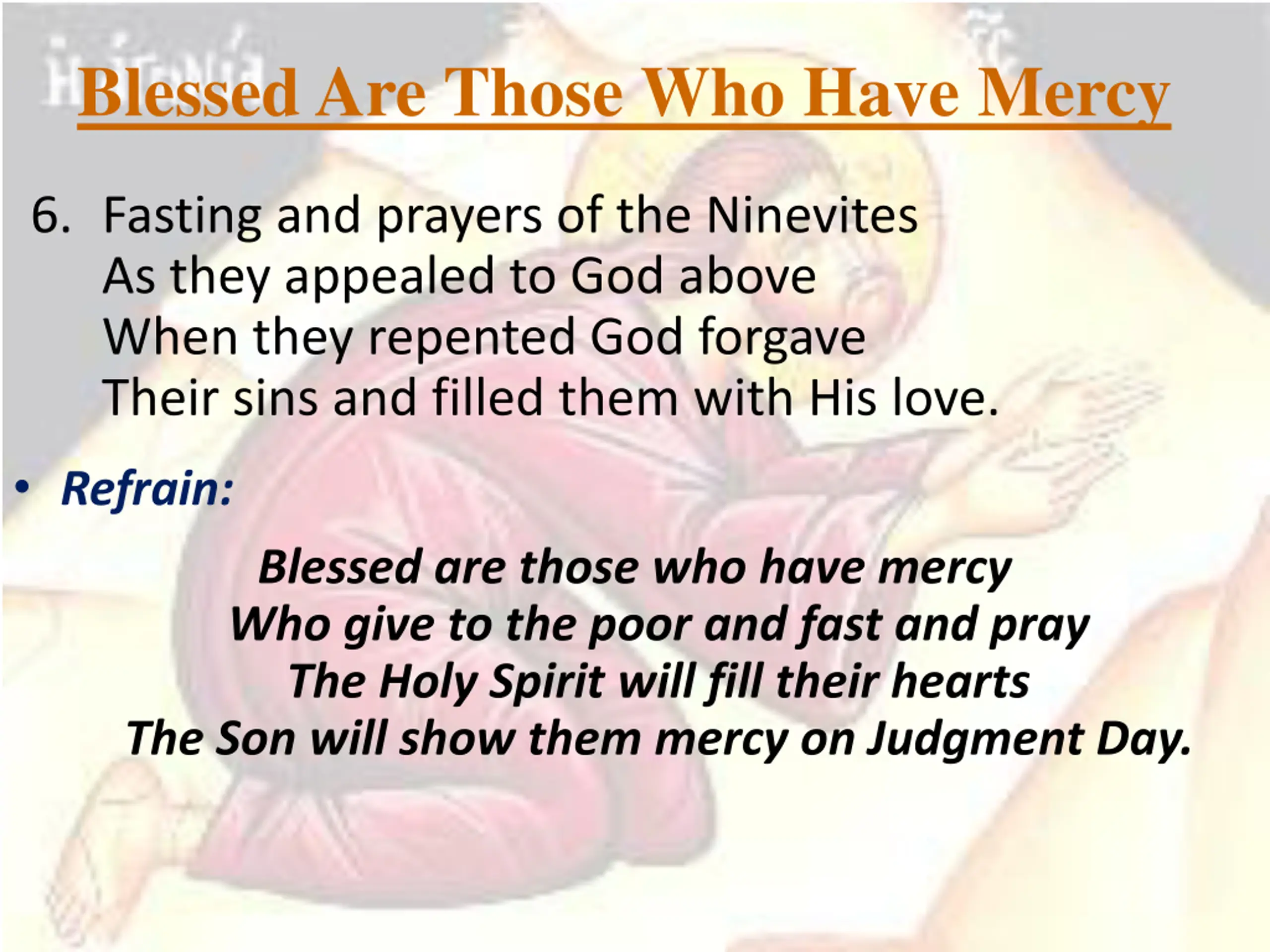 Blessed Are Those Who Have Mercy

6. Fasting and prayers of the Ninevites
As they appealed to God above
When they repented God forgave
Their sins and filled them with His love.

• Refrain:

Blessed are those who have mercy
Who give to the poor and fast and pray
The Holy Spirit will fill their hearts
The Son will show them mercy on Judgment Day.